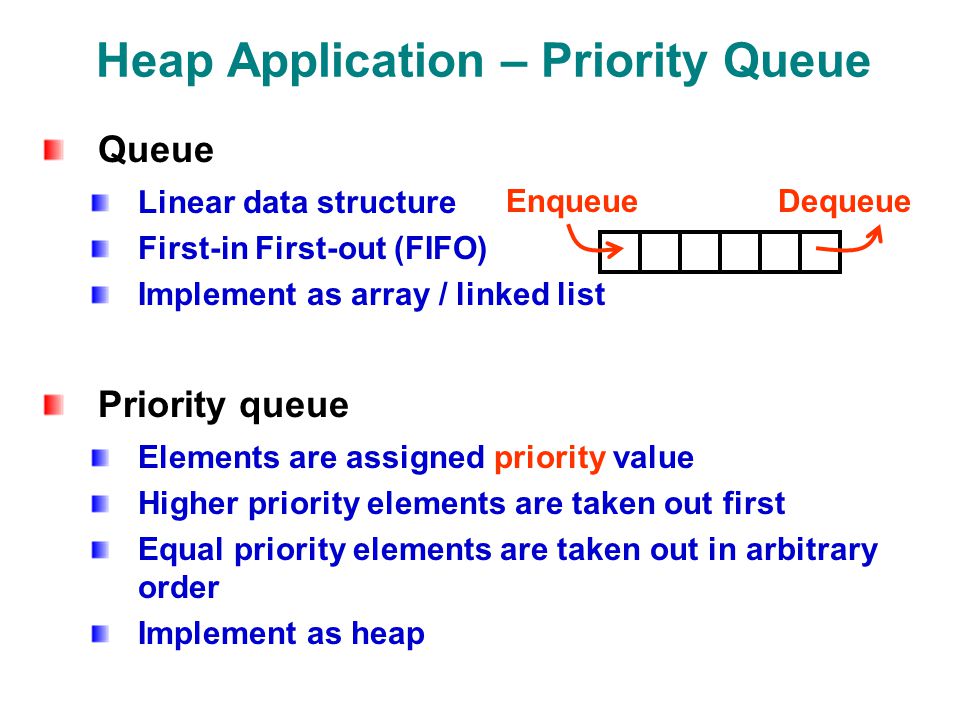 Heap Application – Priority Queue

Queue

Linear data structure

First-in First-out (FIFO)

Implement as array / linked list

Enqueue

Dequeue

Priority queue

Elements are assigned priority value

Higher priority elements are taken out first

Equal priority elements are taken out in arbitrary order

Implement as heap